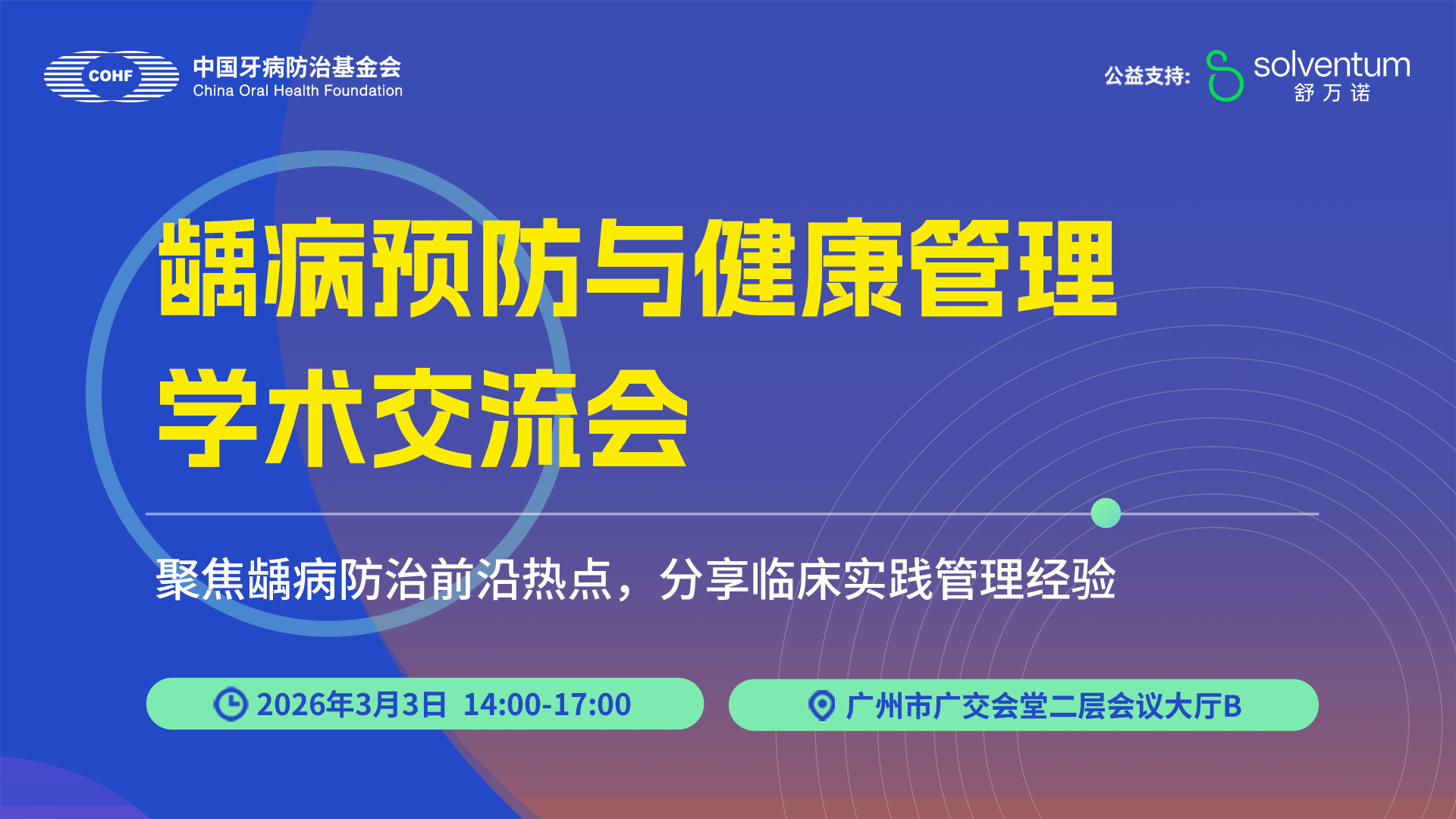 COHF 中国牙病防治基金会
China Oral Health Foundation

公益支持: solventum 舒万诺

龋病预防与健康管理
学术交流会

聚焦龋病防治前沿热点，分享临床实践管理经验

2026年3月3日 14:00-17:00

广州市广交会堂二层会议大厅B